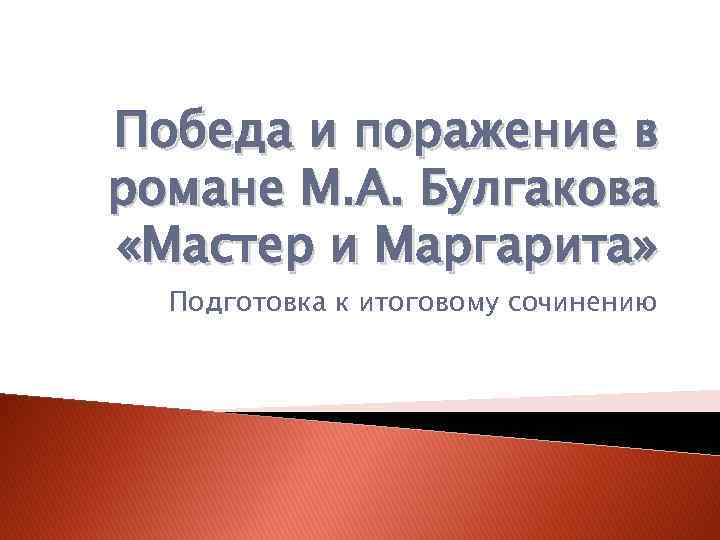 Победа и поражение в романе М.А. Булгакова «Мастер и Маргарита»

Подготовка к итоговому сочинению